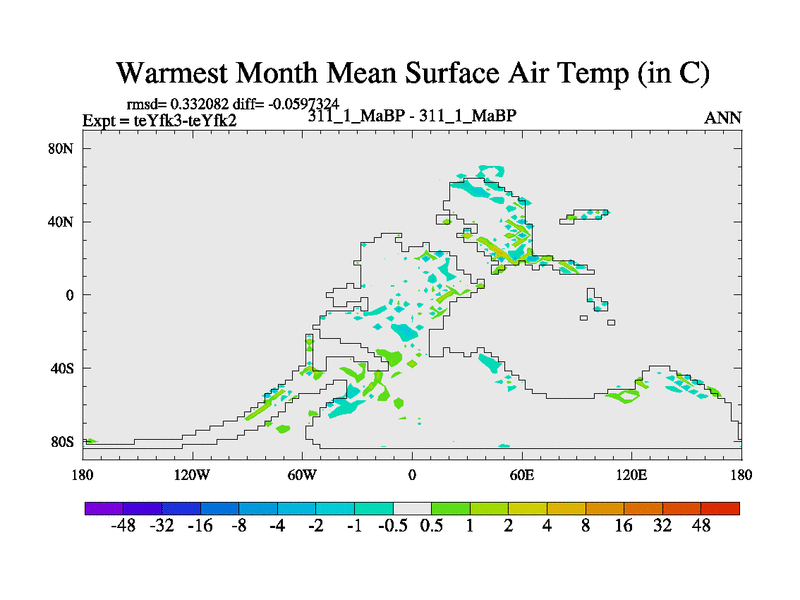 Warmest Month Mean Surface Air Temp (in C)

rmsd= 0.332082 diff= -0.0597324
Expt = teYfk3-teYfk2
311_1_MaBP - 311_1_MaBP
ANN

80N
40N
0
40S
80S

180
120W
60W
0
60E
120E
180

-48 -32 -16 -8 -4 -2 -1 -0.5 0.5 1 2 4 8 16 32 48